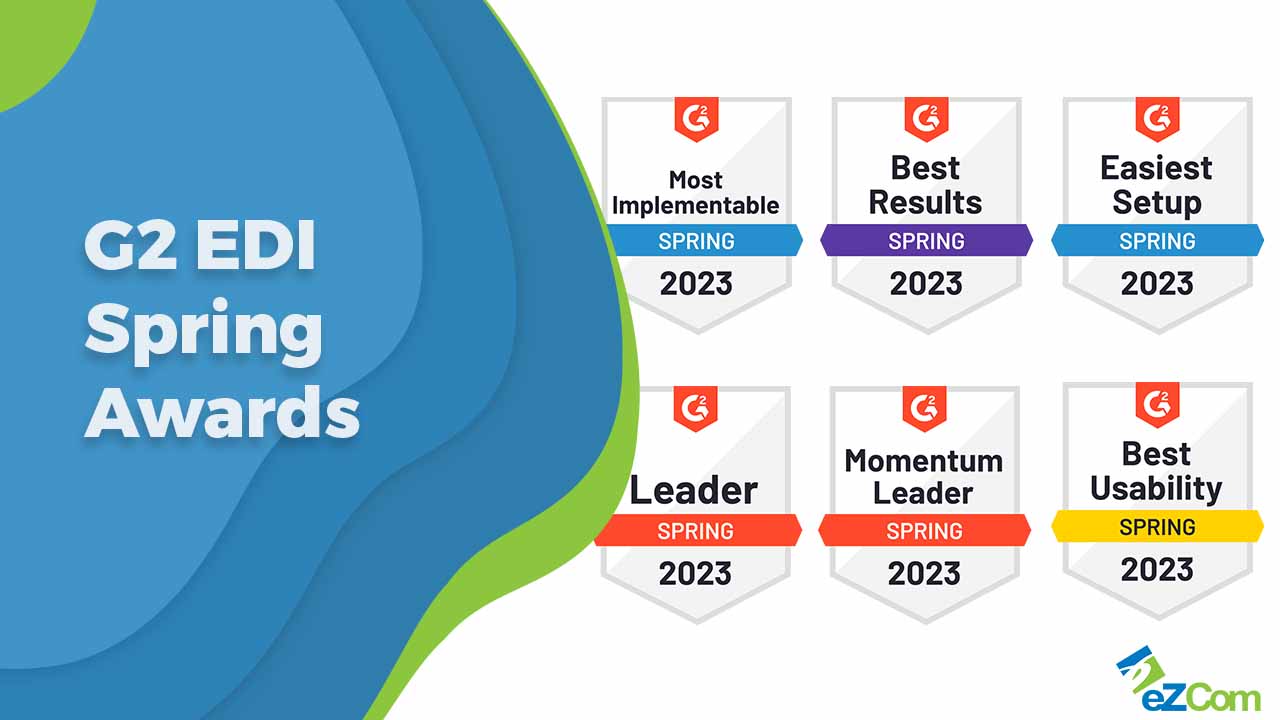 G2 EDI Spring Awards

G2
Most Implementable
SPRING
2023

G2
Best Results
SPRING
2023

G2
Easiest Setup
SPRING
2023

G2
Leader
SPRING
2023

G2
Momentum Leader
SPRING
2023

G2
Best Usability
SPRING
2023

eZCom